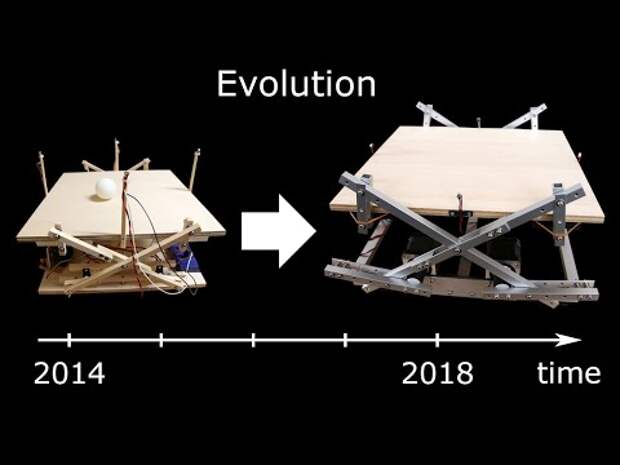 Evolution

2014

2018

time